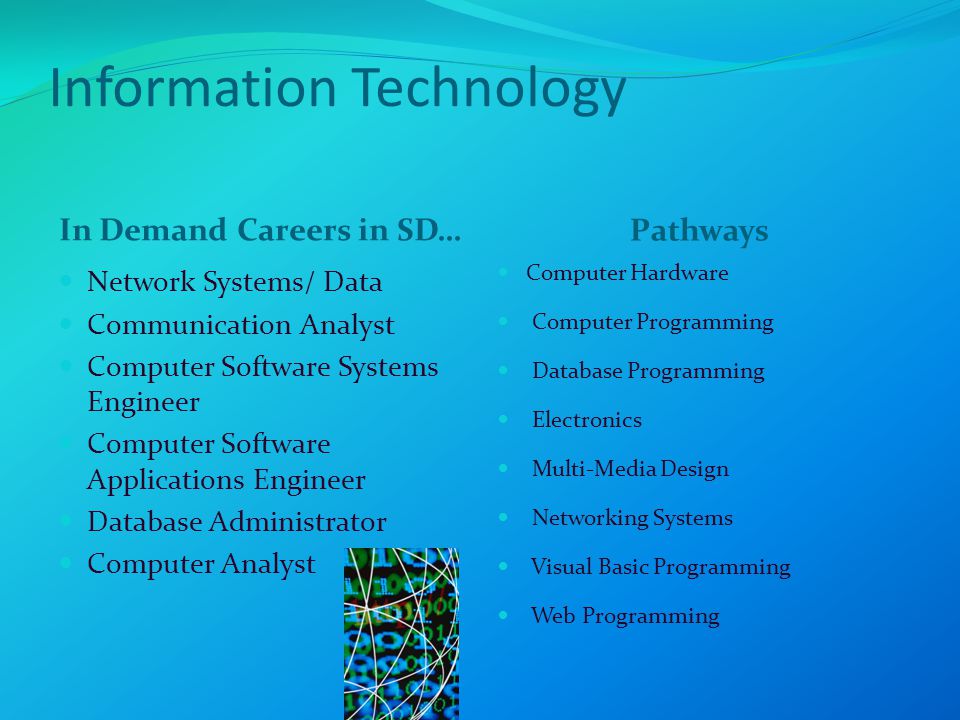 Information Technology

In Demand Careers in SD…

Network Systems/ Data
Communication Analyst
Computer Software Systems Engineer
Computer Software Applications Engineer
Database Administrator
Computer Analyst

Pathways

Computer Hardware
Computer Programming
Database Programming
Electronics
Multi-Media Design
Networking Systems
Visual Basic Programming
Web Programming